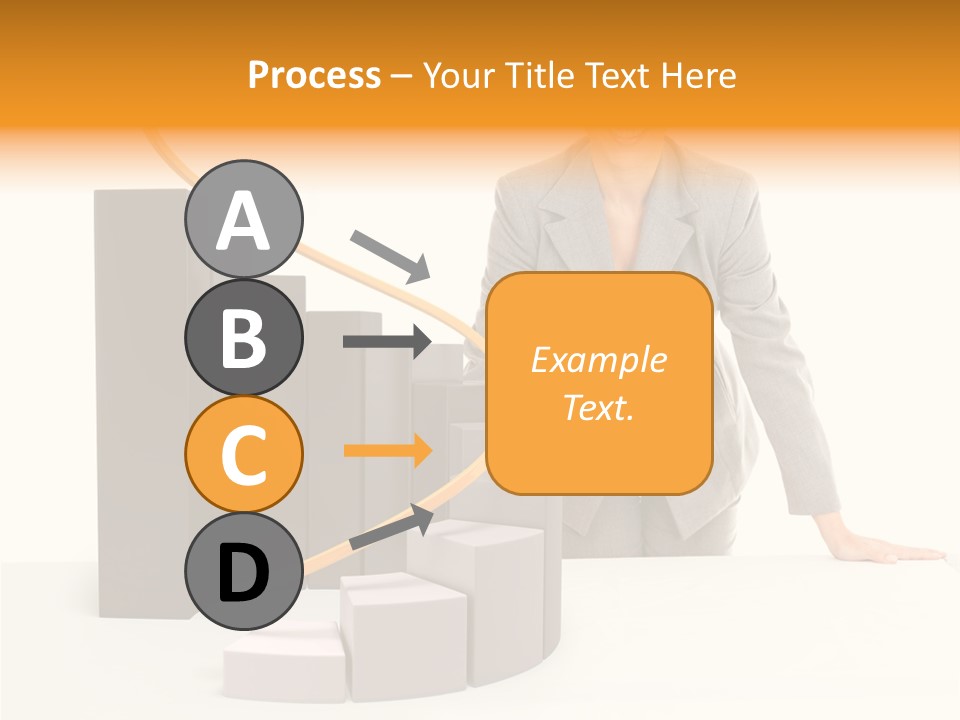 Process – Your Title Text Here

A

B

C

D

Example Text.